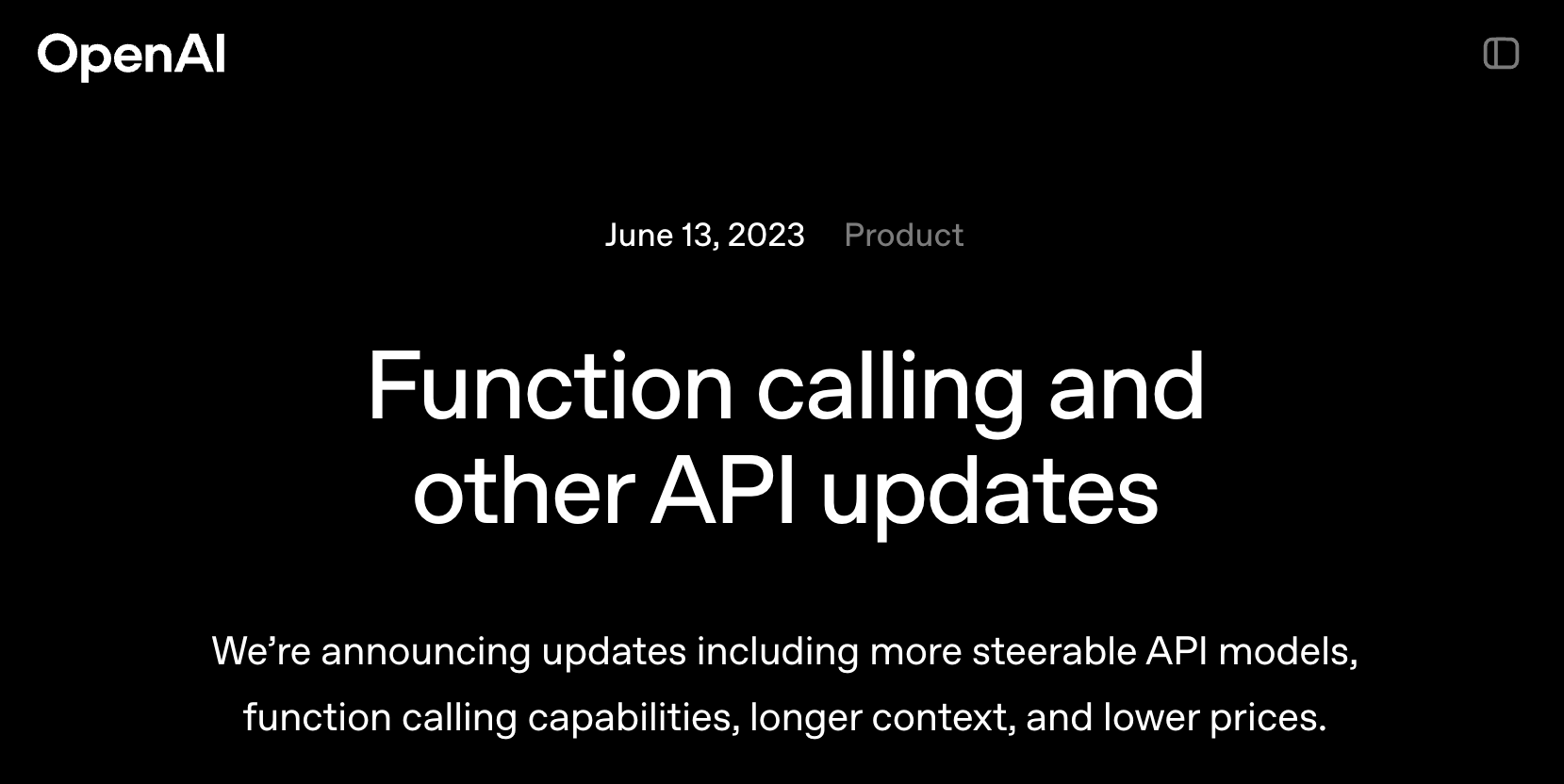 OpenAI

June 13, 2023 Product

Function calling and other API updates

We’re announcing updates including more steerable API models, function calling capabilities, longer context, and lower prices.